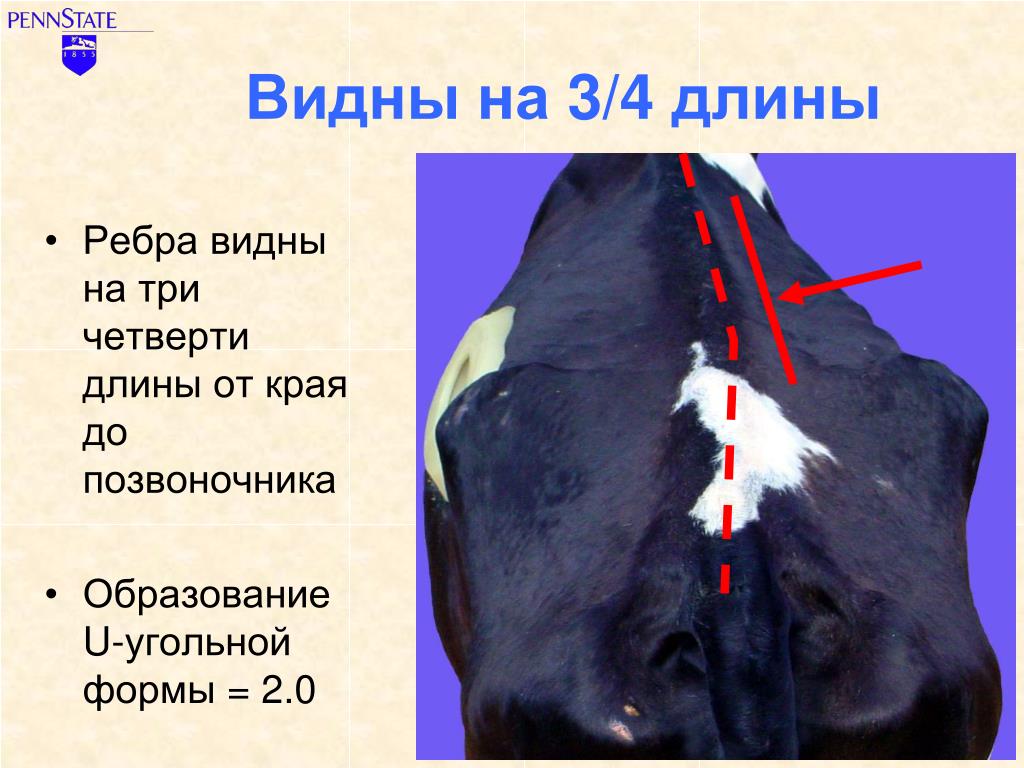 PENNSTATE
1855

Видны на 3/4 длины

• Ребра видны на три четверти длины от края до позвоночника

• Образование U-угольной формы = 2.0